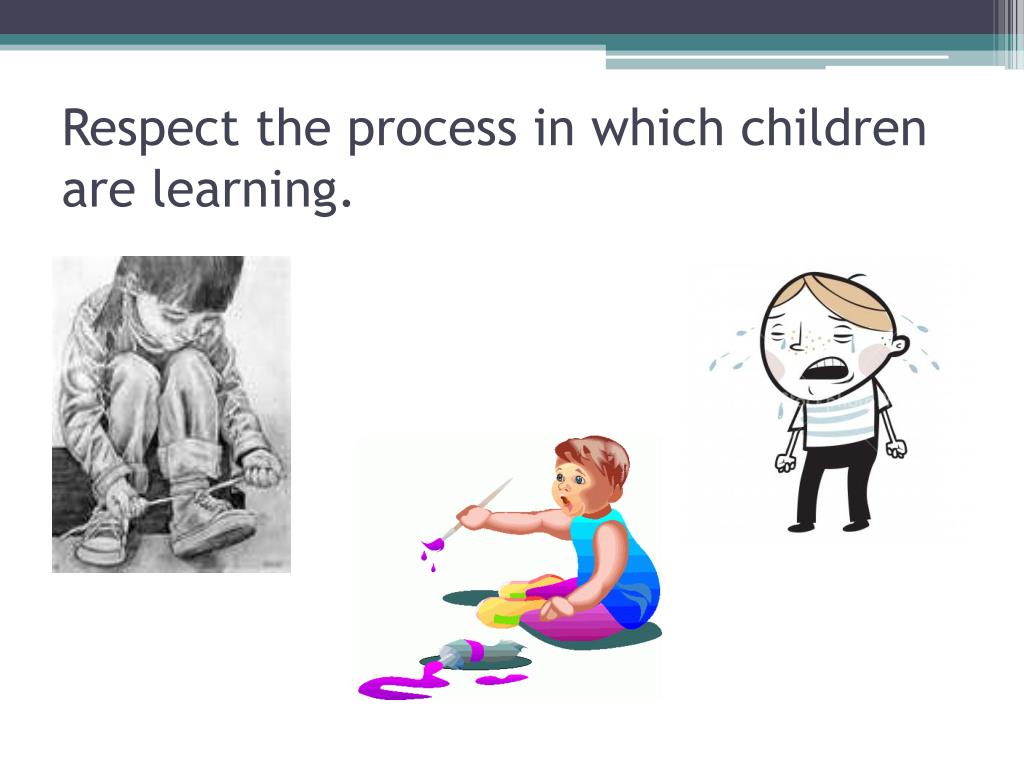 Respect the process in which children are learning.